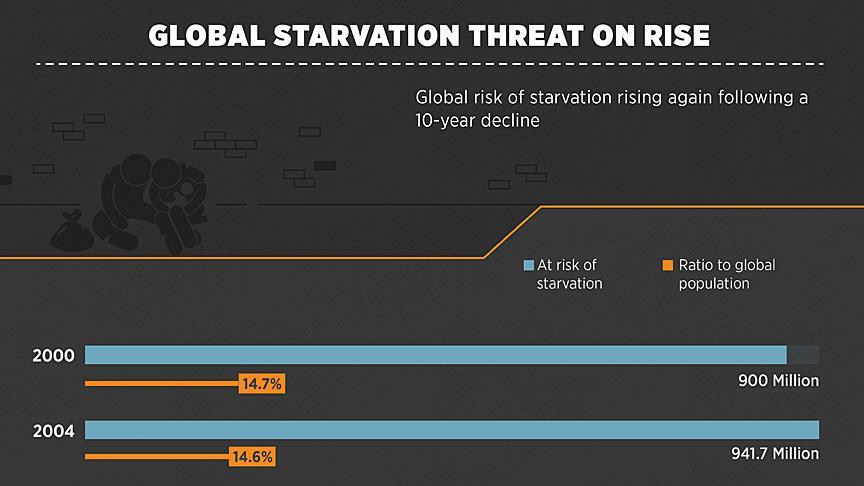 GLOBAL STARVATION THREAT ON RISE

Global risk of starvation rising again following a 10-year decline

At risk of starvation

Ratio to global population

2000
14.7%
900 Million

2004
14.6%
941.7 Million